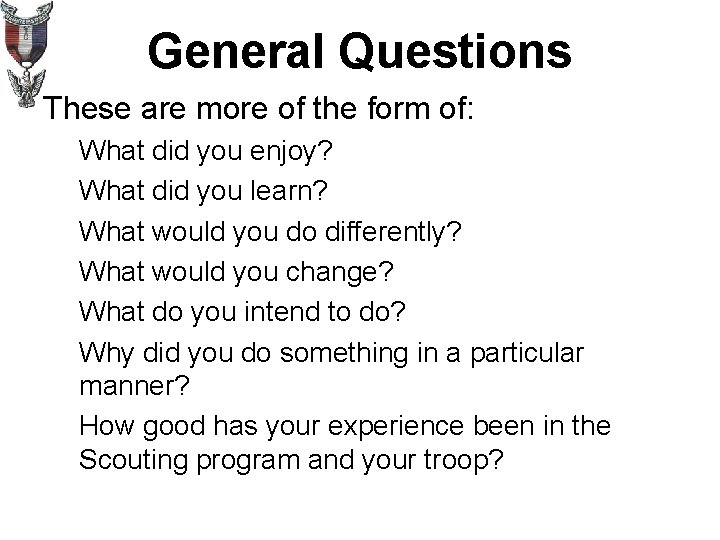 General Questions

These are more of the form of:

What did you enjoy?

What did you learn?

What would you do differently?

What would you change?

What do you intend to do?

Why did you do something in a particular manner?

How good has your experience been in the Scouting program and your troop?